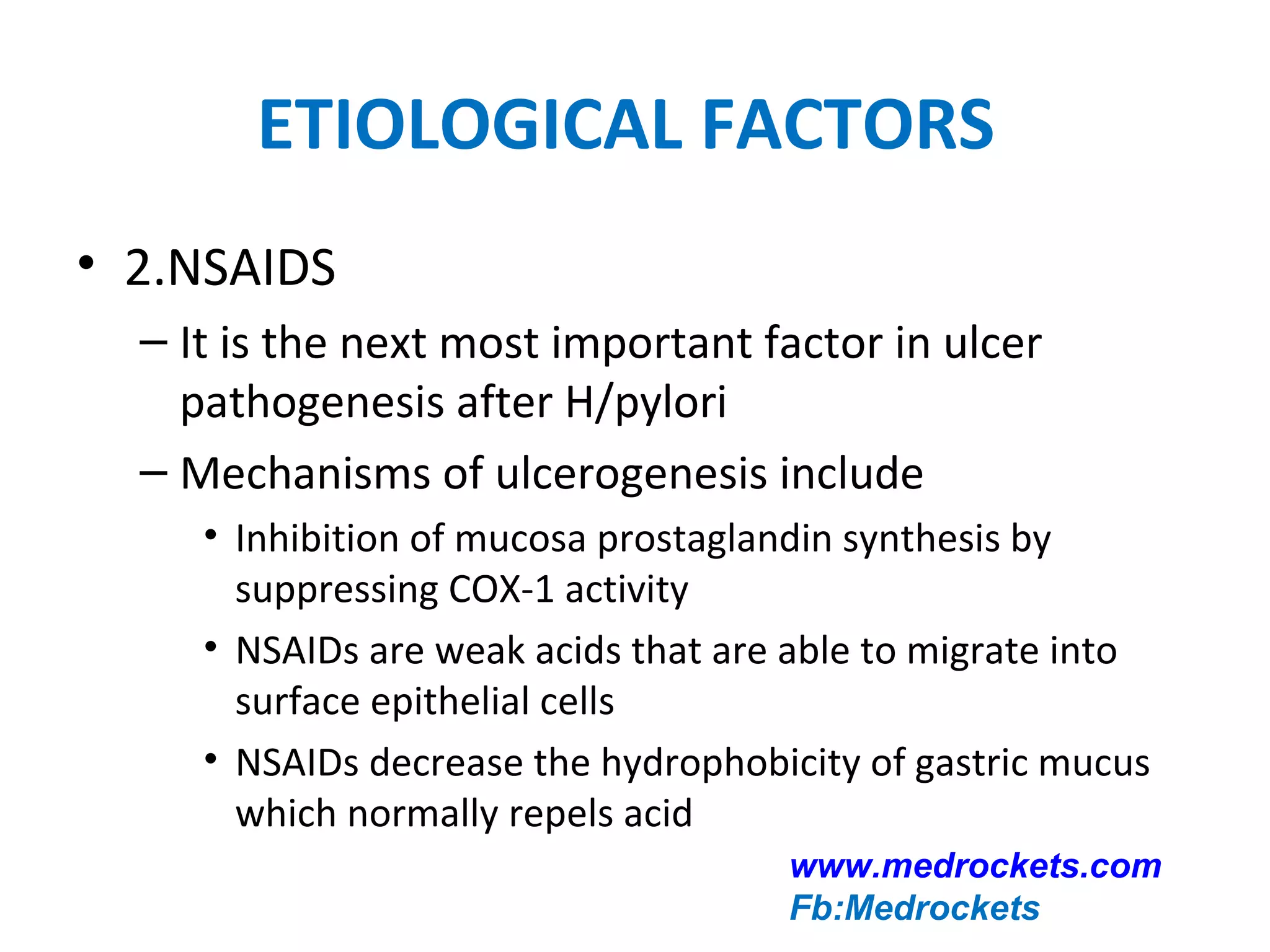 ETIOLOGICAL FACTORS

• 2.NSAIDS

– It is the next most important factor in ulcer pathogenesis after H/pylori

– Mechanisms of ulcerogenesis include

• Inhibition of mucosa prostaglandin synthesis by suppressing COX-1 activity

• NSAIDs are weak acids that are able to migrate into surface epithelial cells

• NSAIDs decrease the hydrophobicity of gastric mucus which normally repels acid

www.medrockets.com
Fb:Medrockets